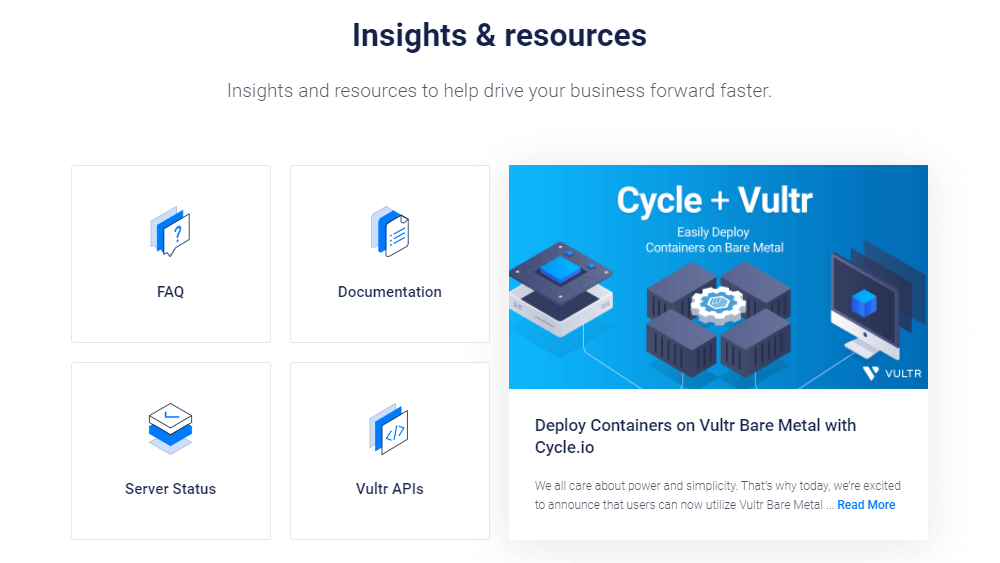 Insights & resources

Insights and resources to help drive your business forward faster.

FAQ

Documentation

Server Status

Vultr APIs

Cycle + Vultr
Easily Deploy
Containers on Bare Metal

VULTR

Deploy Containers on Vultr Bare Metal with Cycle.io

We all care about power and simplicity. That's why today, we're excited to announce that users can now utilize Vultr Bare Metal ... Read More